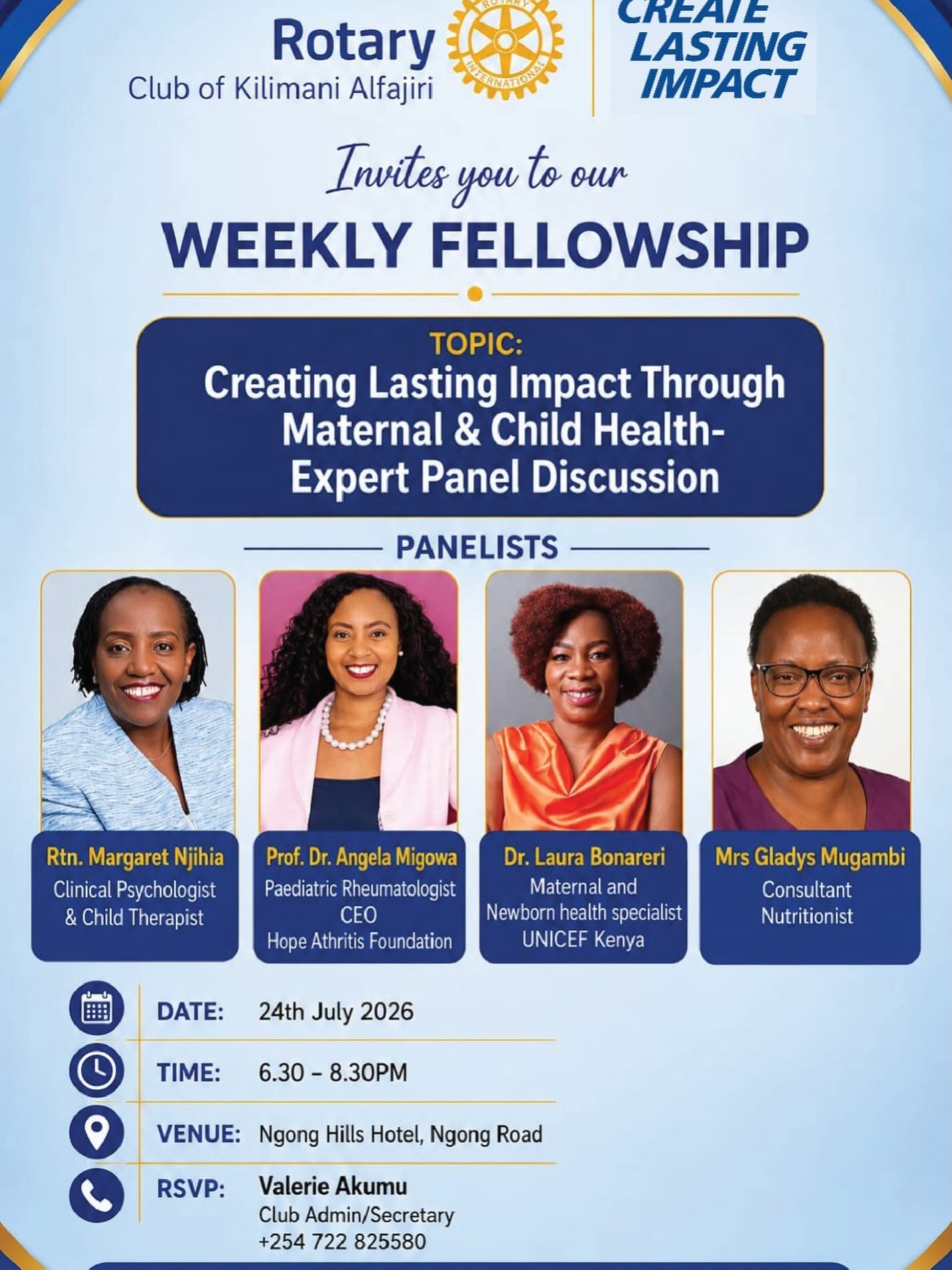 Rotary
Club of Kilimani Alfajiri

ROTARY INTERNATIONAL

CREATE LASTING IMPACT

Invites you to our

WEEKLY FELLOWSHIP

TOPIC:
Creating Lasting Impact Through Maternal & Child Health- Expert Panel Discussion

PANELISTS

Rtn. Margaret Njihia
Clinical Psychologist & Child Therapist

Prof. Dr. Angela Migowa
Paediatric Rheumatologist
CEO
Hope Athritis Foundation

Dr. Laura Bonareri
Maternal and Newborn health specialist
UNICEF Kenya

Mrs Gladys Mugambi
Consultant Nutritionist

DATE: 24th July 2026

TIME: 6.30 – 8.30PM

VENUE: Ngong Hills Hotel, Ngong Road

RSVP: Valerie Akumu
Club Admin/Secretary
+254 722 825580